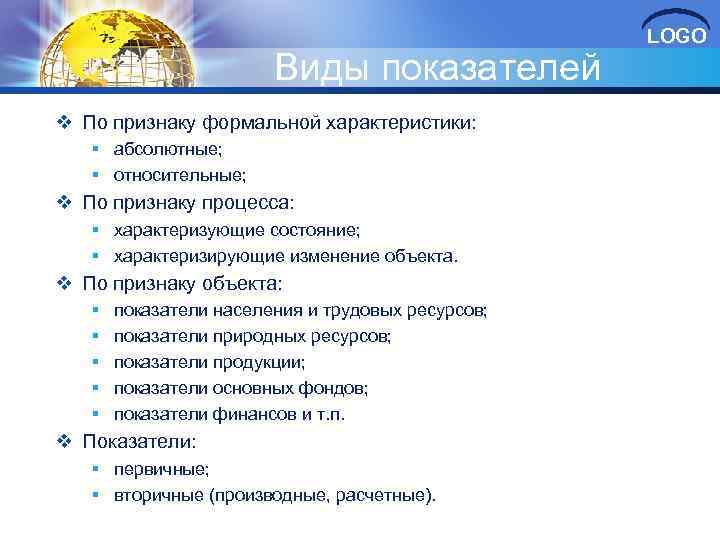 LOGO

Виды показателей

❖ По признаку формальной характеристики:
▪ абсолютные;
▪ относительные;

❖ По признаку процесса:
▪ характеризующие состояние;
▪ характеризирующие изменение объекта.

❖ По признаку объекта:
▪ показатели населения и трудовых ресурсов;
▪ показатели природных ресурсов;
▪ показатели продукции;
▪ показатели основных фондов;
▪ показатели финансов и т.п.

❖ Показатели:
▪ первичные;
▪ вторичные (производные, расчетные).